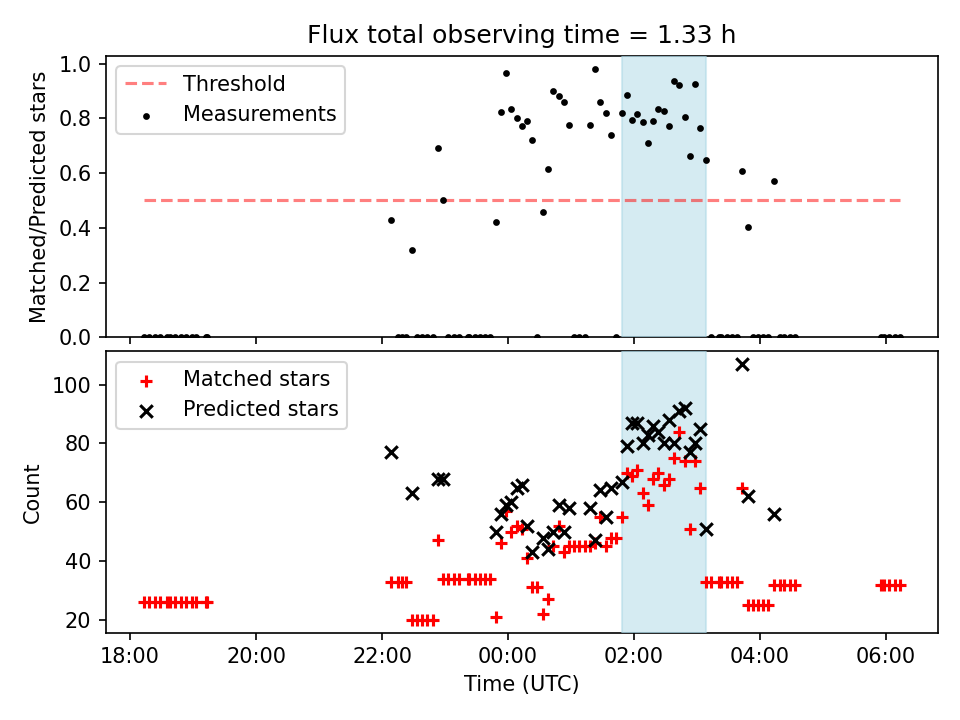 Flux total observing time = 1.33 h

Threshold
Measurements

Matched/Predicted stars

1.0
0.8
0.6
0.4
0.2
0.0

Matched stars
Predicted stars

Count

100
80
60
40
20

18:00
20:00
22:00
00:00
02:00
04:00
06:00

Time (UTC)